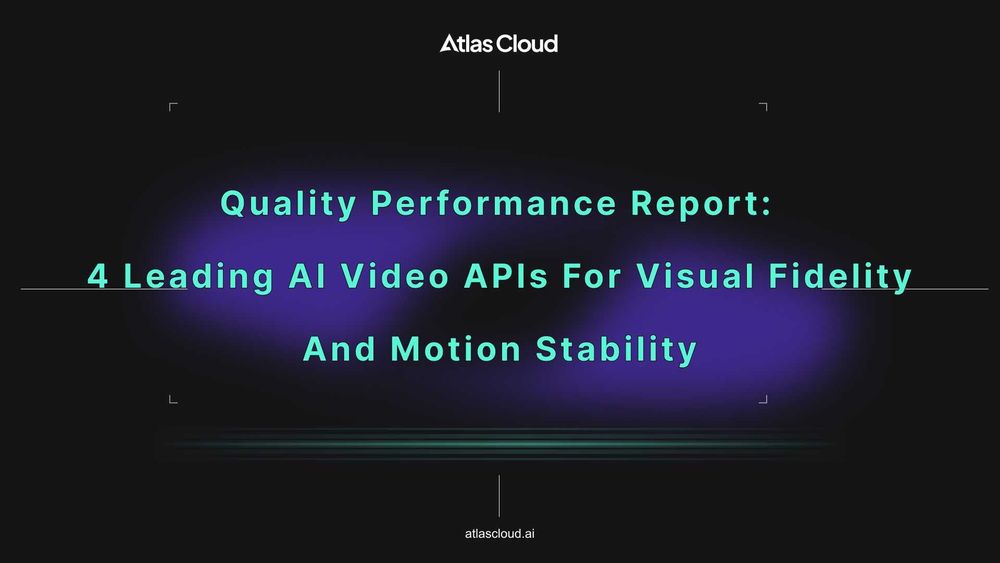 Atlas Cloud

Quality Performance Report:
4 Leading AI Video APIs For Visual Fidelity
And Motion Stability

atlascloud.ai